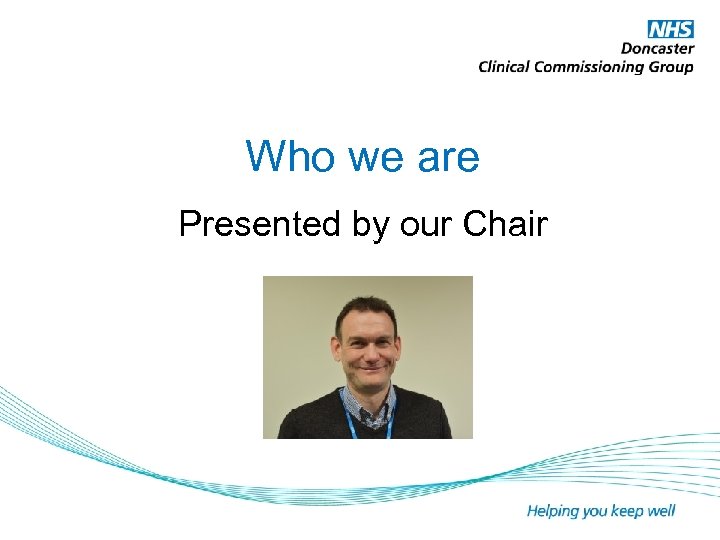 NHS
Doncaster
Clinical Commissioning Group

Who we are

Presented by our Chair

Helping you keep well